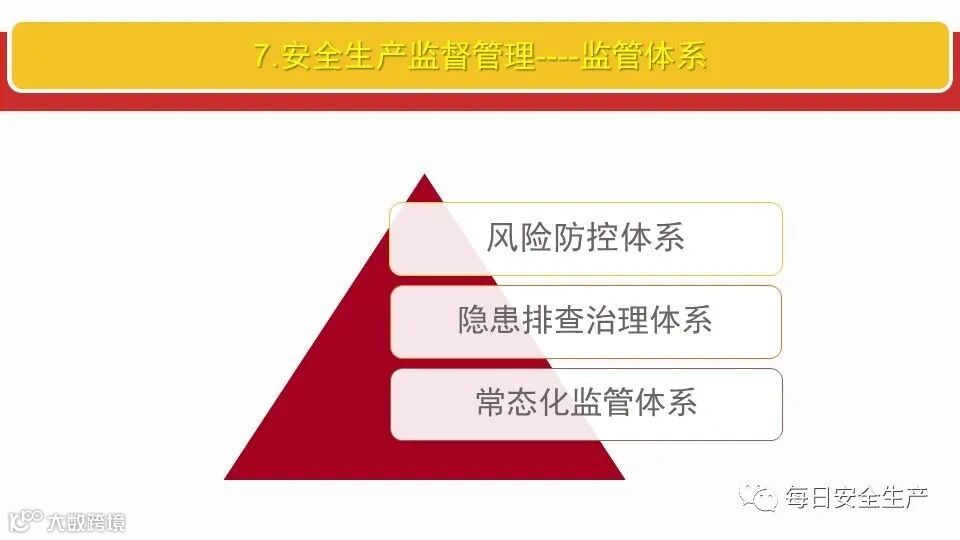 7.安全生产监督管理----监管体系

风险防控体系

隐患排查治理体系

常态化监管体系

每日安全生产

大数跨境